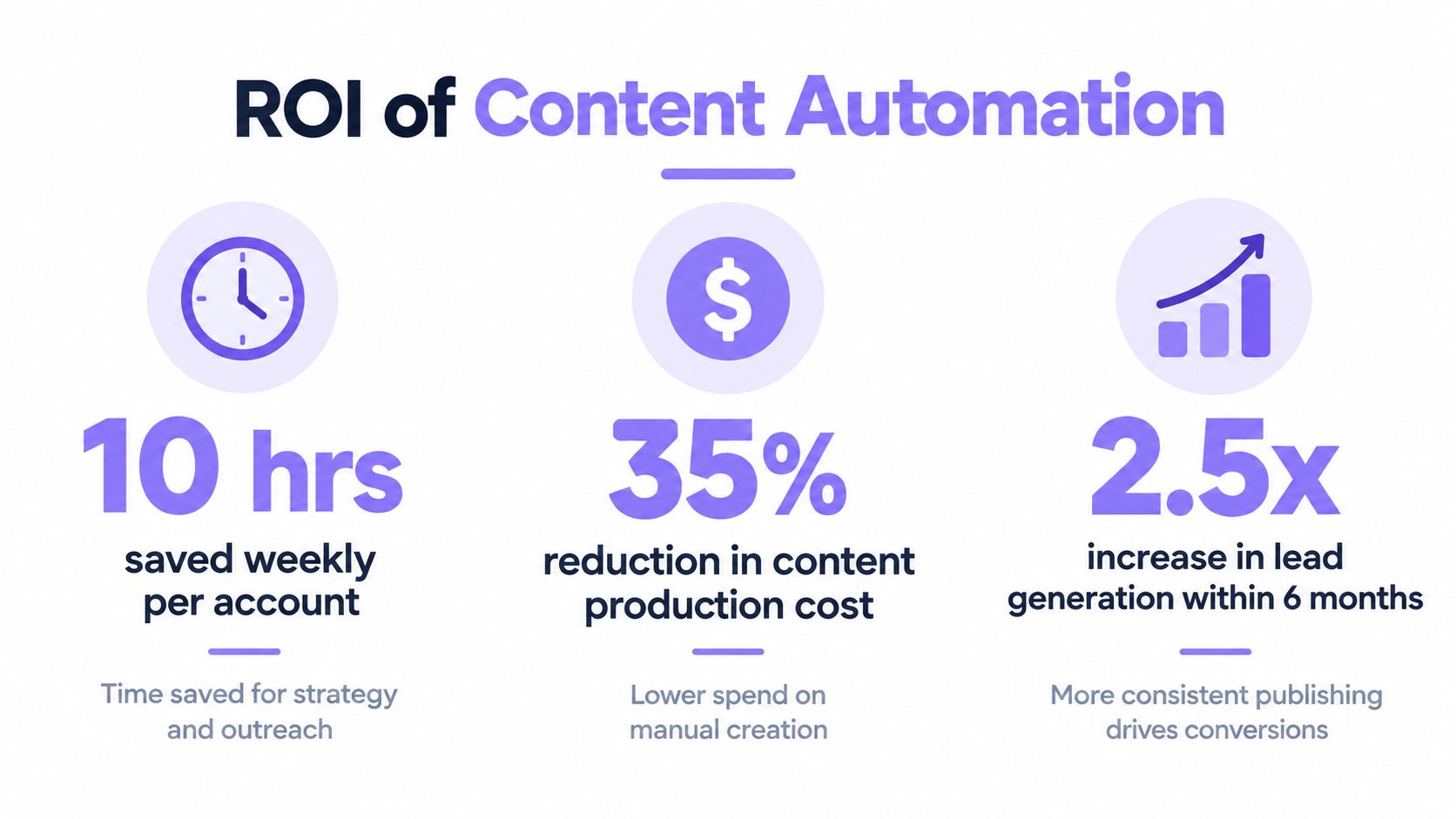 ROI of Content Automation

10 hrs

saved weekly per account

Time saved for strategy and outreach

35%

reduction in content production cost

Lower spend on manual creation

2.5x

increase in lead generation within 6 months

More consistent publishing drives conversions